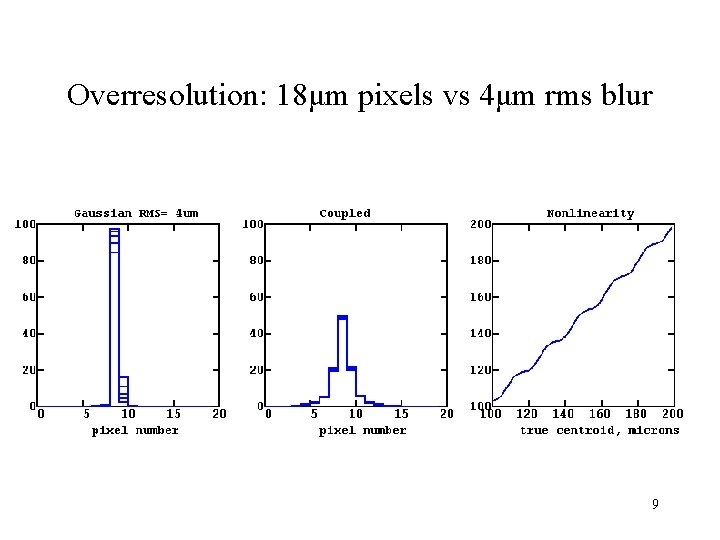 Overresolution: 18μm pixels vs 4μm rms blur

Gaussian RMS= 4um

100
80
60
40
20
0

0 5 10 15 20
pixel number

Coupled

100
80
60
40
20
0

0 5 10 15 20
pixel number

Nonlinearity

200
180
160
140
120
100

100 120 140 160 180 200
true centroid, microns

9